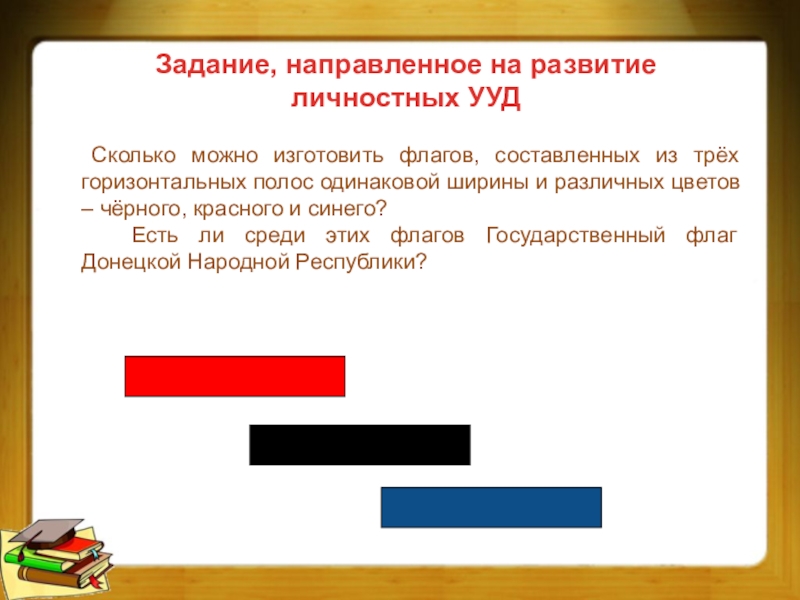 Задание, направленное на развитие личностных УУД

Сколько можно изготовить флагов, составленных из трёх горизонтальных полос одинаковой ширины и различных цветов – чёрного, красного и синего?

Есть ли среди этих флагов Государственный флаг Донецкой Народной Республики?